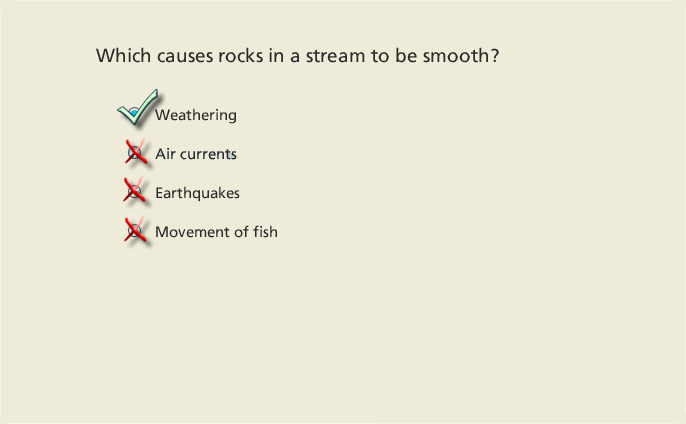 Which causes rocks in a stream to be smooth?

Weathering

Air currents

Earthquakes

Movement of fish